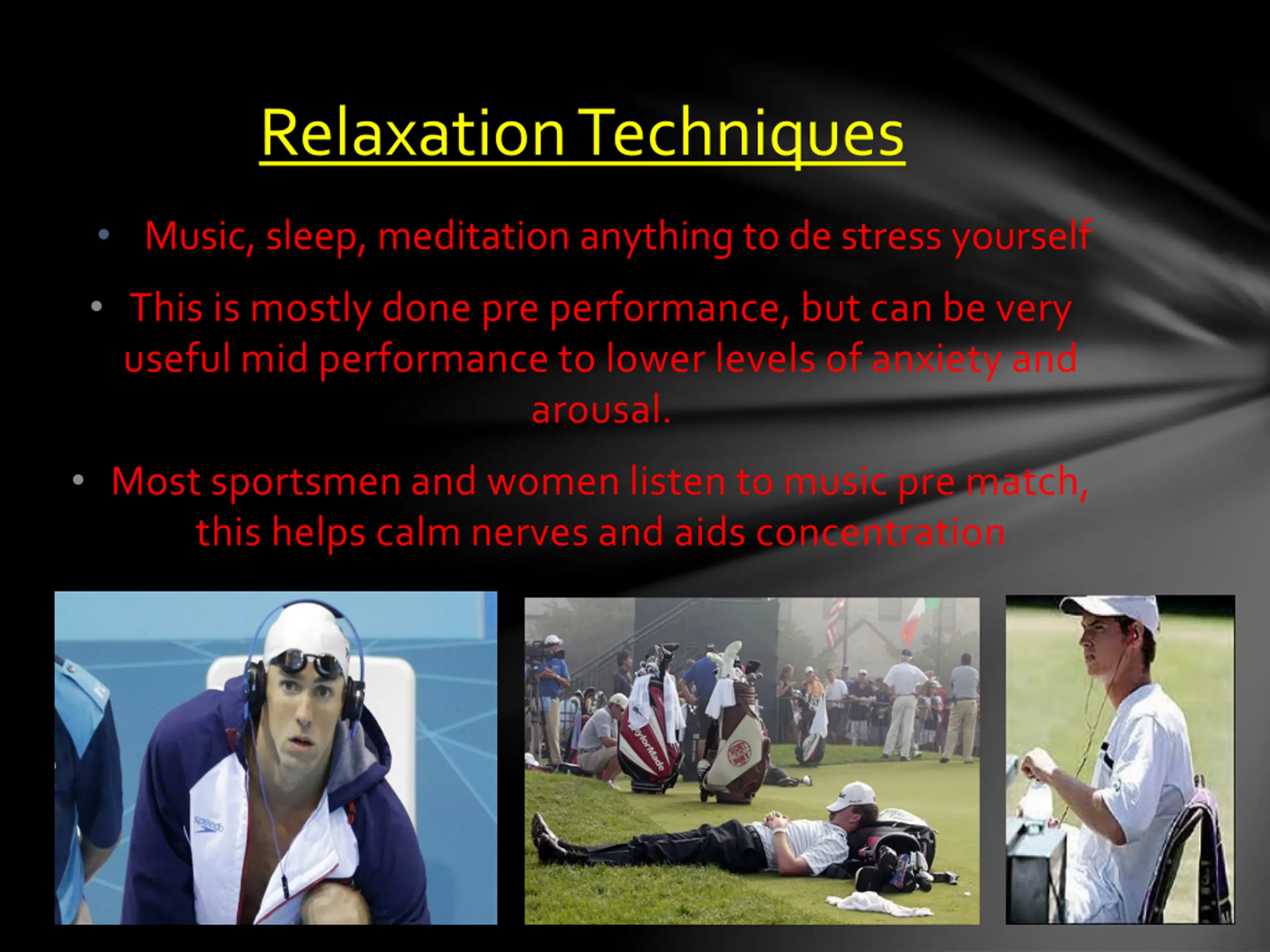 Relaxation Techniques

• Music, sleep, meditation anything to de stress yourself

• This is mostly done pre performance, but can be very useful mid performance to lower levels of anxiety and arousal.

• Most sportsmen and women listen to music pre match, this helps calm nerves and aids concentration

speedo

TaylorMade